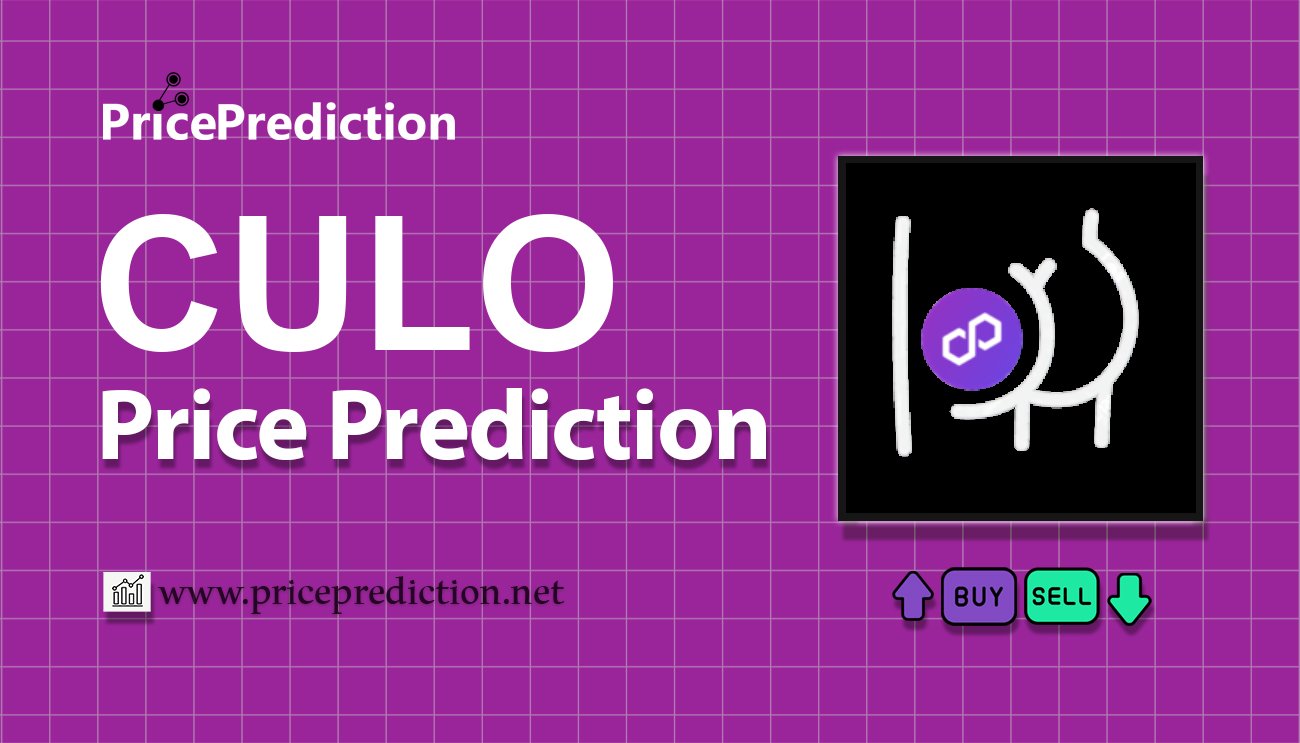 PricePrediction

CULO
Price Prediction

www.priceprediction.net

BUY SELL